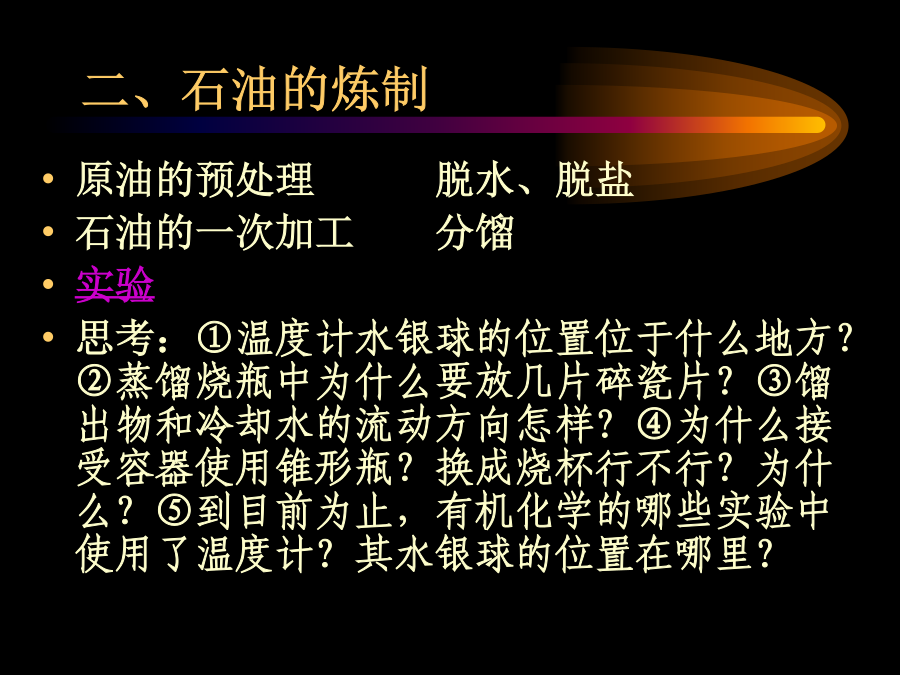 二、石油的炼制

• 原油的预处理　　　脱水、脱盐
• 石油的一次加工　　分馏
• 实验
• 思考：①温度计水银球的位置位于什么地方？②蒸馏烧瓶中为什么要放几片碎瓷片？③馏出物和冷却水的流动方向怎样？④为什么接受容器使用锥形瓶？换成烧杯行不行？为什么？⑤到目前为止，有机化学的哪些实验中使用了温度计？其水银球的位置在哪里？